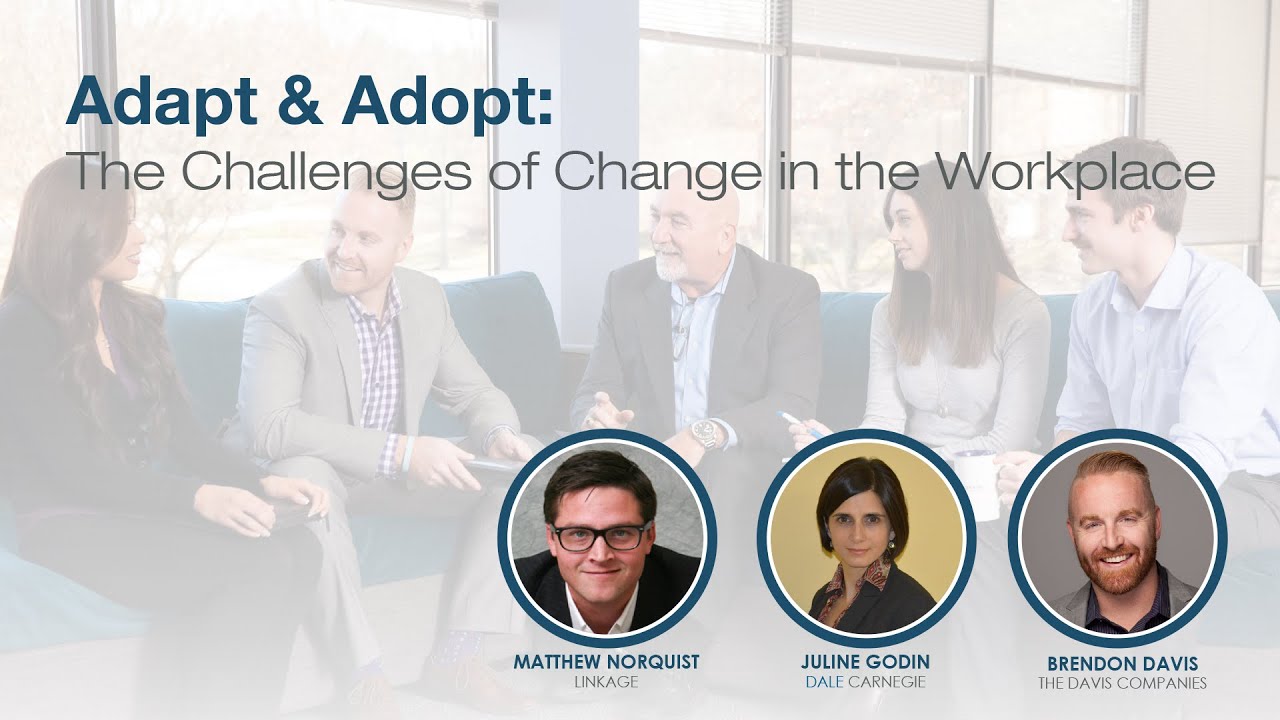 Adapt & Adopt:
The Challenges of Change in the Workplace

MATTHEW NORQUIST
LINKAGE

JULINE GODIN
DALE CARNEGIE

BRENDON DAVIS
THE DAVIS COMPANIES